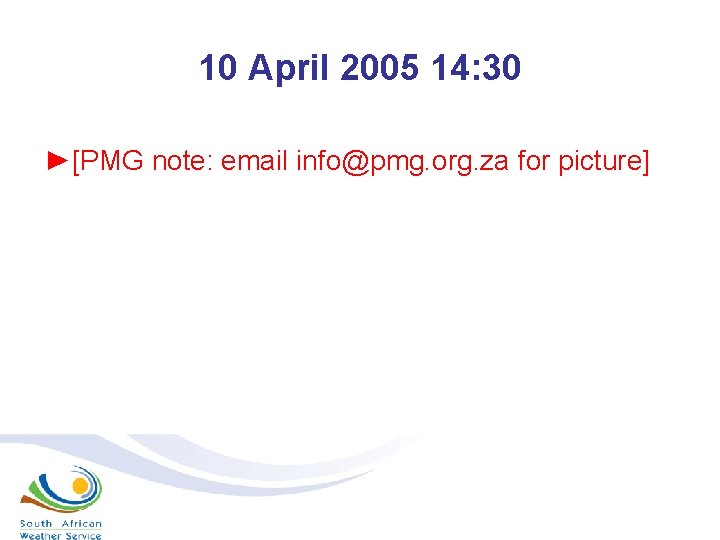 10 April 2005 14:30

►[PMG note: email info@pmg.org.za for picture]

South African Weather Service